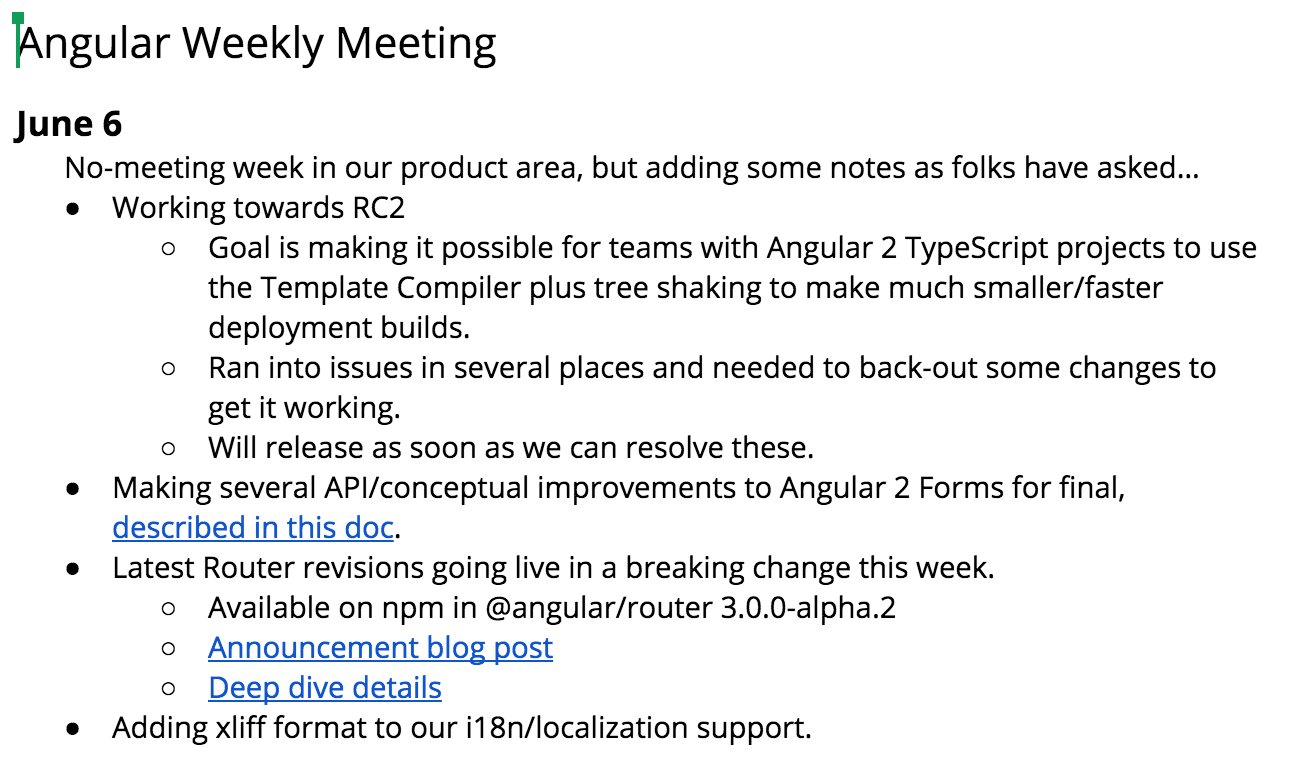 Angular Weekly Meeting

June 6

No-meeting week in our product area, but adding some notes as folks have asked…

- Working towards RC2
  - Goal is making it possible for teams with Angular 2 TypeScript projects to use the Template Compiler plus tree shaking to make much smaller/faster deployment builds.
  - Ran into issues in several places and needed to back-out some changes to get it working.
  - Will release as soon as we can resolve these.
- Making several API/conceptual improvements to Angular 2 Forms for final, described in this doc.
- Latest Router revisions going live in a breaking change this week.
  - Available on npm in @angular/router 3.0.0-alpha.2
  - Announcement blog post
  - Deep dive details
- Adding xliff format to our i18n/localization support.